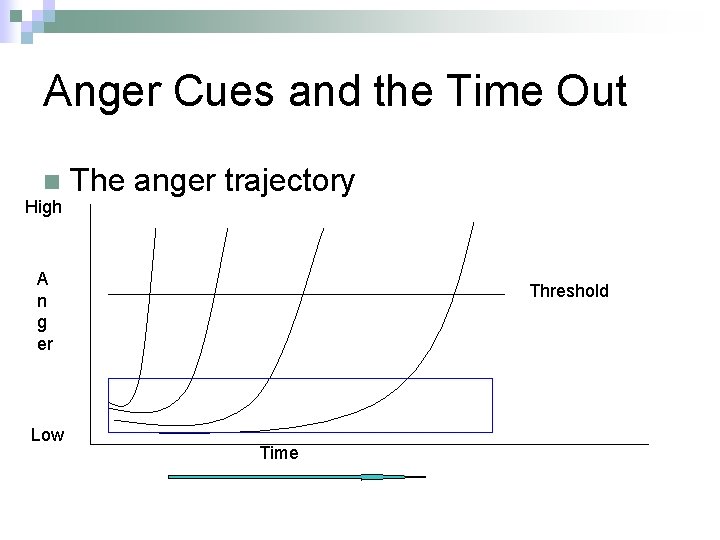 Anger Cues and the Time Out

The anger trajectory

High

A
n
g
er

Threshold

Low

Time